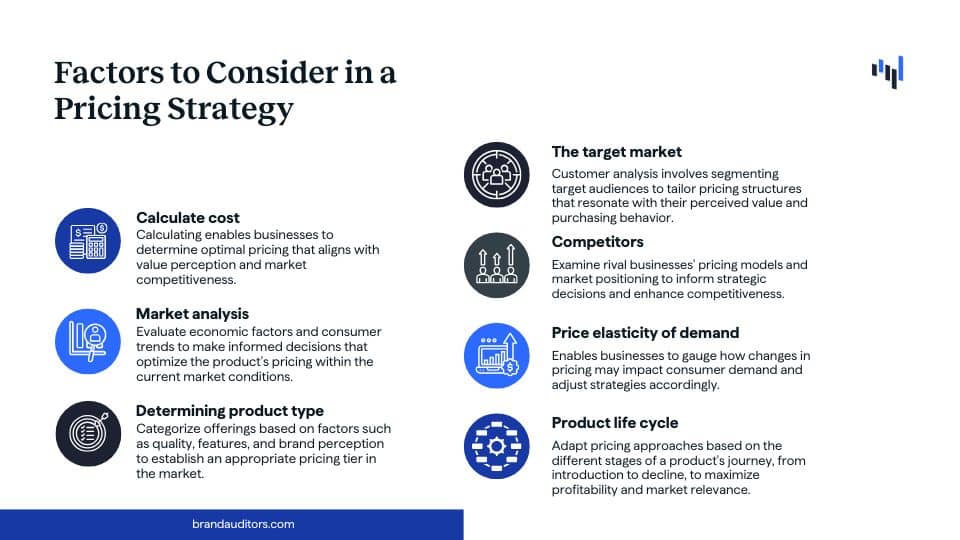 Factors to Consider in a Pricing Strategy

Calculate cost
Calculating enables businesses to determine optimal pricing that aligns with value perception and market competitiveness.

Market analysis
Evaluate economic factors and consumer trends to make informed decisions that optimize the product's pricing within the current market conditions.

Determining product type
Categorize offerings based on factors such as quality, features, and brand perception to establish an appropriate pricing tier in the market.

The target market
Customer analysis involves segmenting target audiences to tailor pricing structures that resonate with their perceived value and purchasing behavior.

Competitors
Examine rival businesses' pricing models and market positioning to inform strategic decisions and enhance competitiveness.

Price elasticity of demand
Enables businesses to gauge how changes in pricing may impact consumer demand and adjust strategies accordingly.

Product life cycle
Adapt pricing approaches based on the different stages of a product's journey, from introduction to decline, to maximize profitability and market relevance.

brandauditors.com